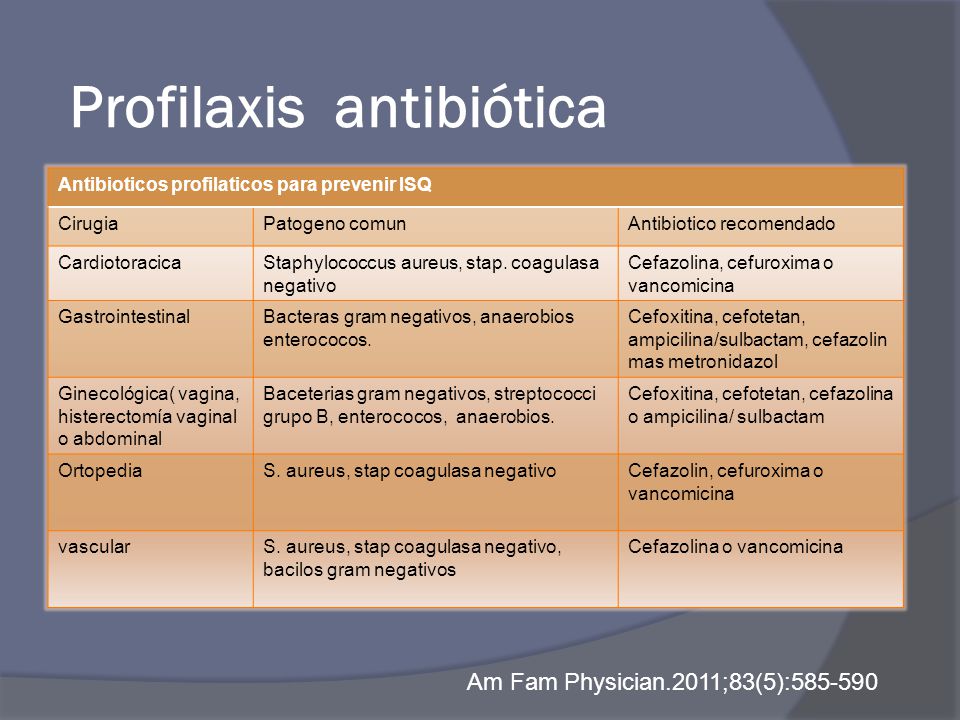 Profilaxis antibiótica

| Antibioticos profilaticos para prevenir ISQ | | |
|---|---|---|
| Cirugia | Patogeno comun | Antibiotico recomendado |
| Cardiotoracica | Staphylococcus aureus, stap. coagulasa negativo | Cefazolina, cefuroxima o vancomicina |
| Gastrointestinal | Bacteras gram negativos, anaerobios enterococos. | Cefoxitina, cefotetan, ampicilina/sulbactam, cefazolin mas metronidazol |
| Ginecológica( vagina, histerectomía vaginal o abdominal | Baceterias gram negativos, streptococci grupo B, enterococos, anaerobios. | Cefoxitina, cefotetan, cefazolina o ampicilina/ sulbactam |
| Ortopedia | S. aureus, stap coagulasa negativo | Cefazolin, cefuroxima o vancomicina |
| vascular | S. aureus, stap coagulasa negativo, bacilos gram negativos | Cefazolina o vancomicina |

Am Fam Physician.2011;83(5):585-590